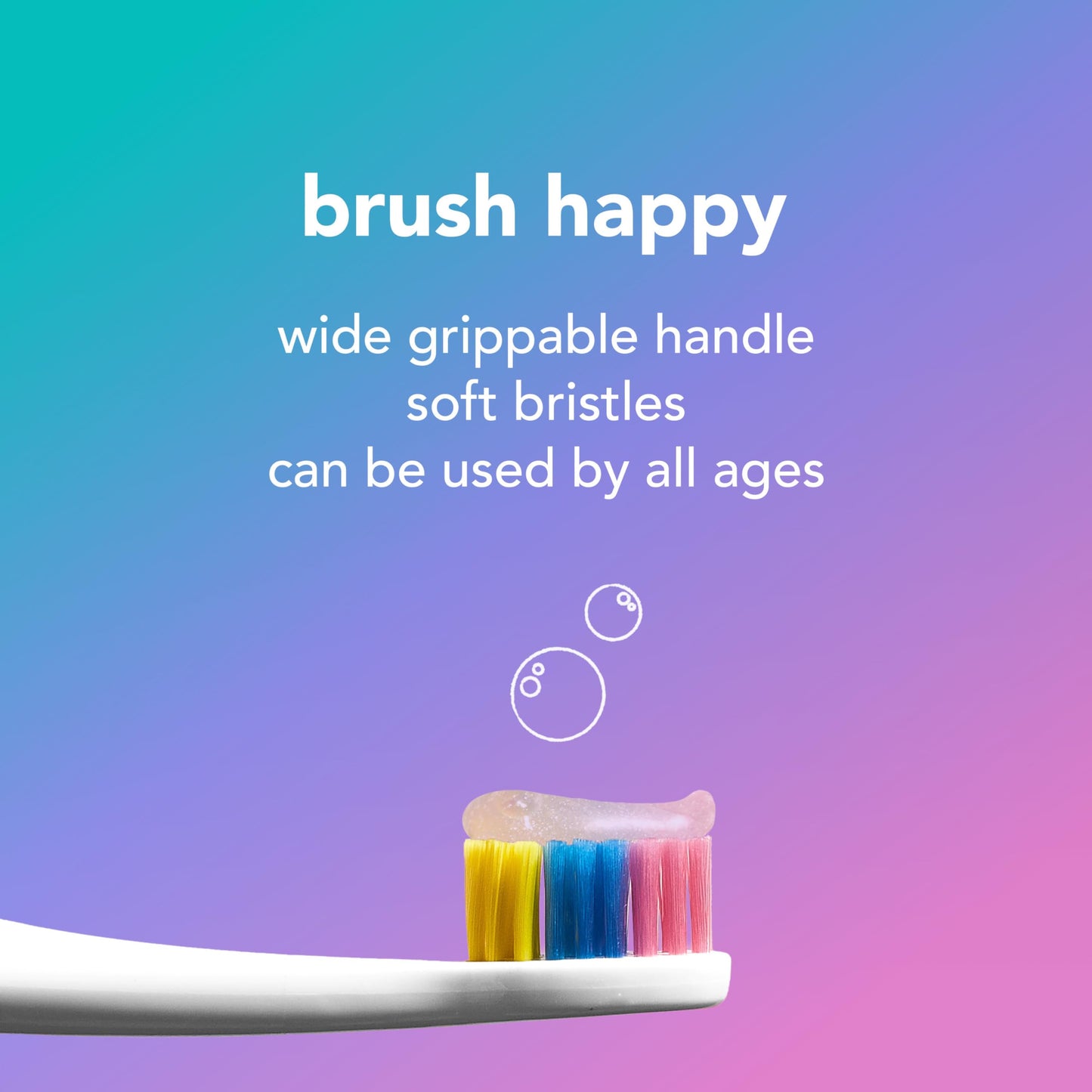 brush happy

wide grippable handle
soft bristles
can be used by all ages